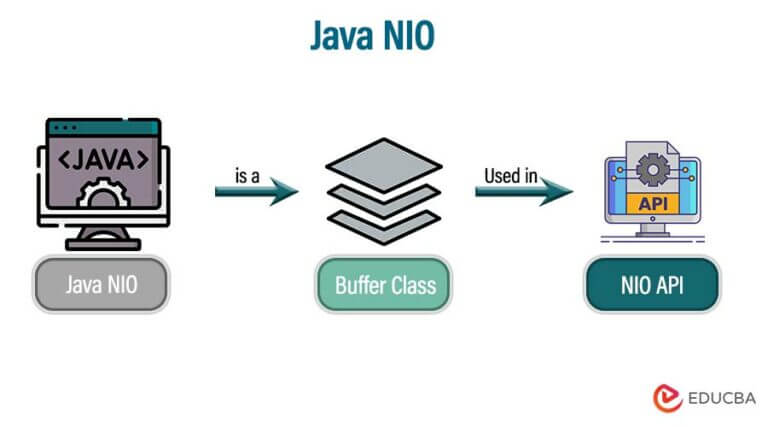 Java NIO

<JAVA>

is a

Used in

API

Java NIO

Buffer Class

NIO API

EDUCBA